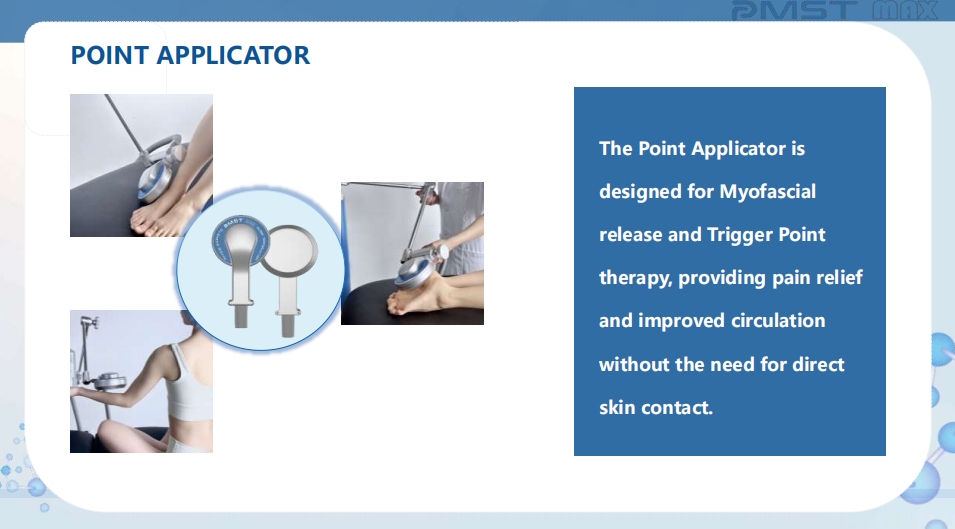 PMST MAX

POINT APPLICATOR

PMST

The Point Applicator is designed for Myofascial release and Trigger Point therapy, providing pain relief and improved circulation without the need for direct skin contact.